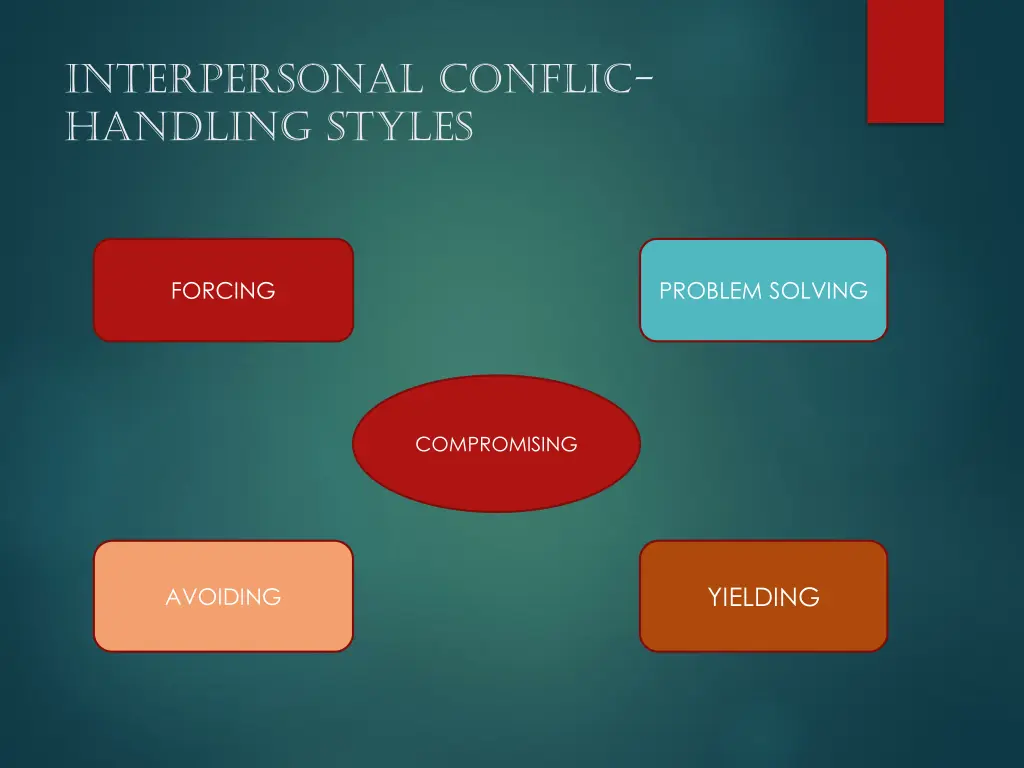 INTERPERSONAL CONFLIC-HANDLING STYLES

FORCING

PROBLEM SOLVING

COMPROMISING

AVOIDING

YIELDING